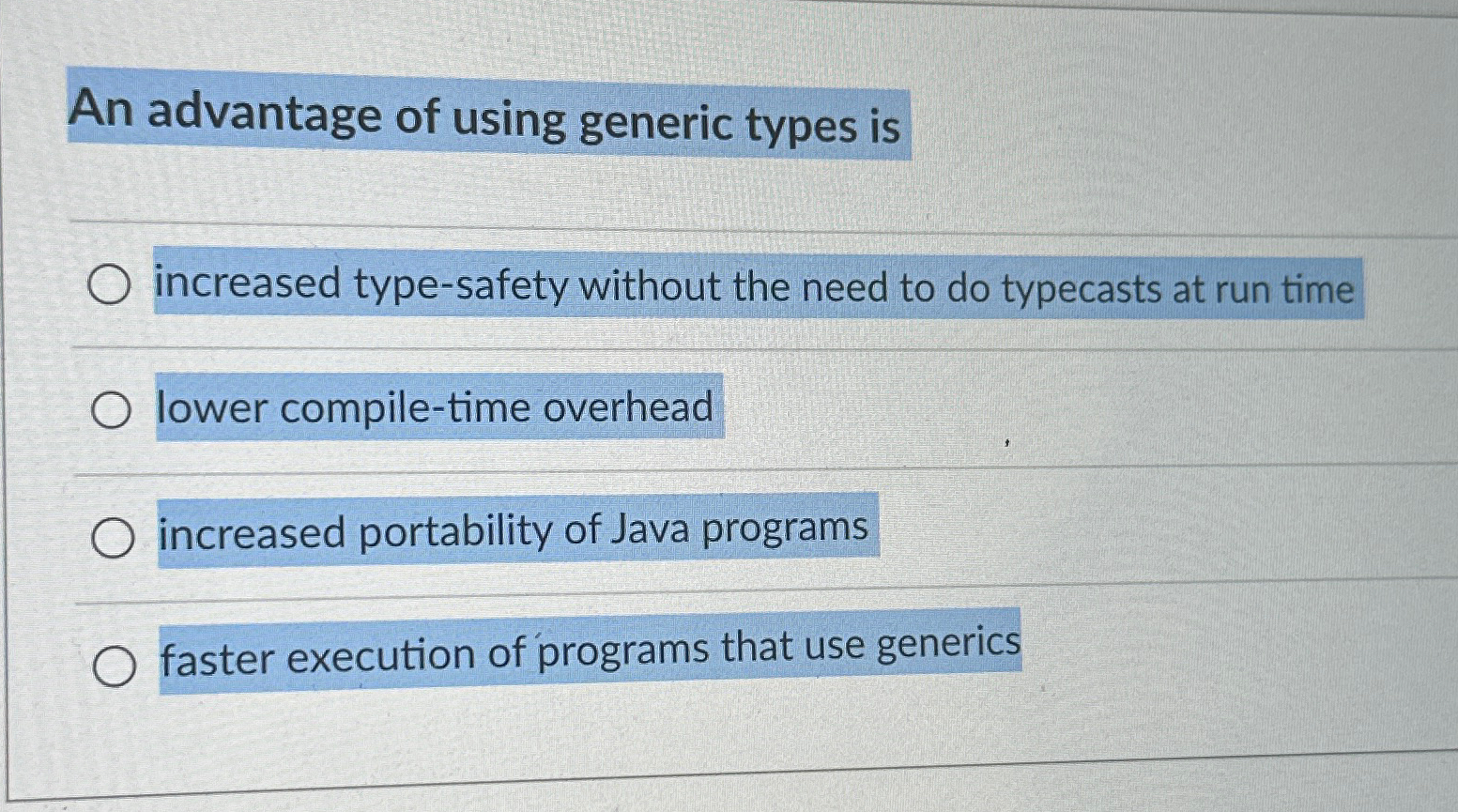 An advantage of using generic types is

increased type-safety without the need to do typecasts at run time

lower compile-time overhead

increased portability of Java programs

faster execution of programs that use generics